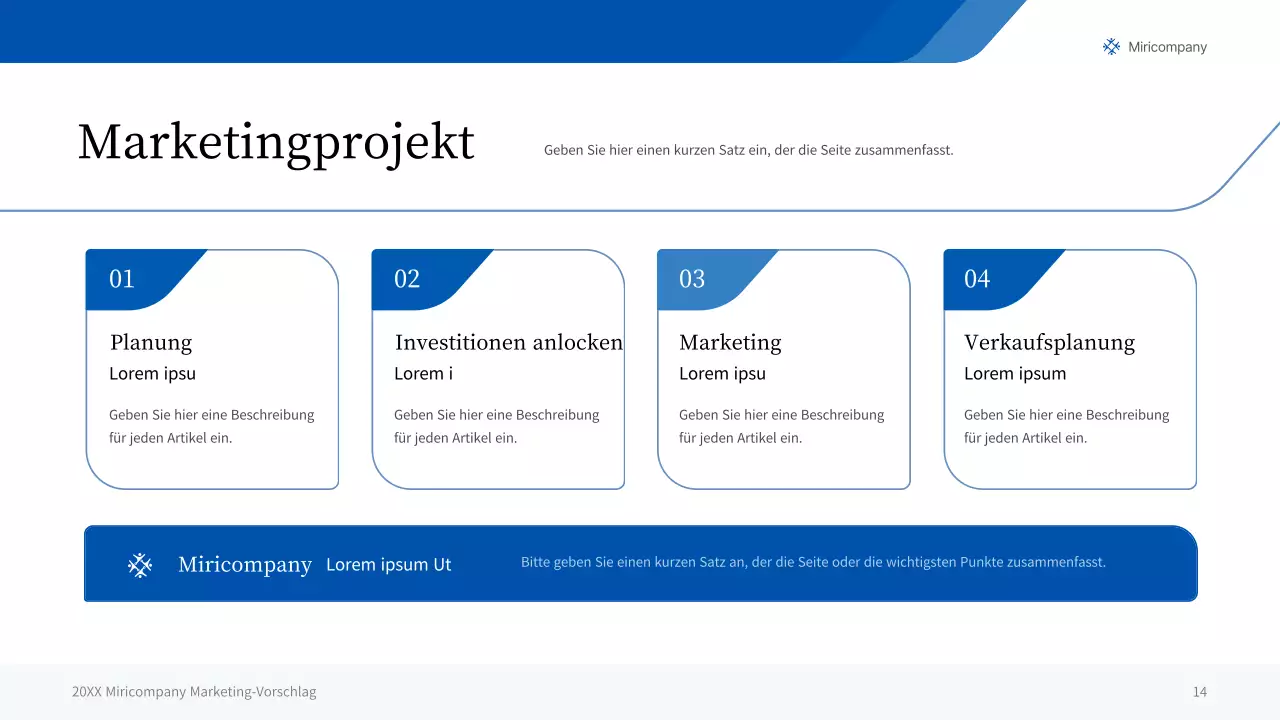 Miricompany

Marketingprojekt

Geben Sie hier einen kurzen Satz ein, der die Seite zusammenfasst.

01

Planung

Lorem ipsu

Geben Sie hier eine Beschreibung für jeden Artikel ein.

02

Investitionen anlocken

Lorem i

Geben Sie hier eine Beschreibung für jeden Artikel ein.

03

Marketing

Lorem ipsu

Geben Sie hier eine Beschreibung für jeden Artikel ein.

04

Verkaufsplanung

Lorem ipsum

Geben Sie hier eine Beschreibung für jeden Artikel ein.

Miricompany Lorem ipsum Ut

Bitte geben Sie einen kurzen Satz an, der die Seite oder die wichtigsten Punkte zusammenfasst.

20XX Miricompany Marketing-Vorschlag

14